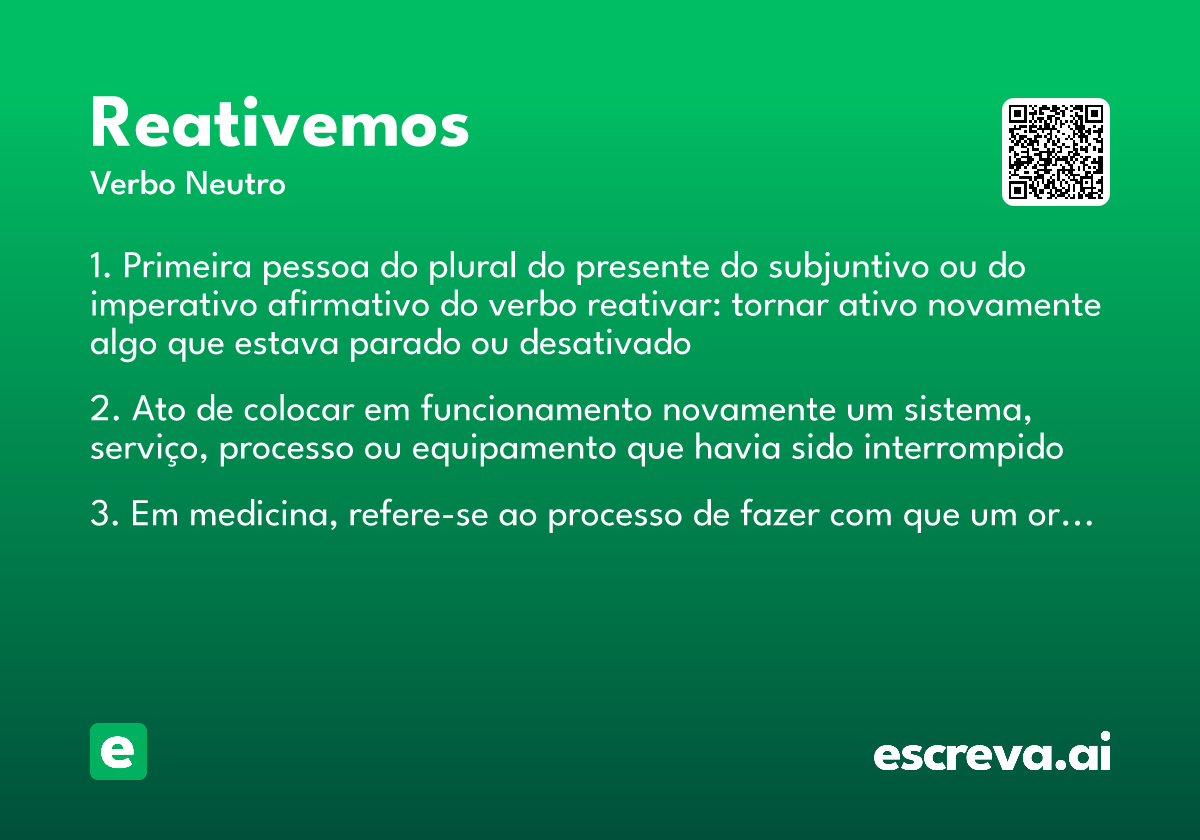 Reativemos

Verbo Neutro

1. Primeira pessoa do plural do presente do subjuntivo ou do imperativo afirmativo do verbo reativar: tornar ativo novamente algo que estava parado ou desativado

2. Ato de colocar em funcionamento novamente um sistema, serviço, processo ou equipamento que havia sido interrompido

3. Em medicina, refere-se ao processo de fazer com que um or…

e

escreva.ai